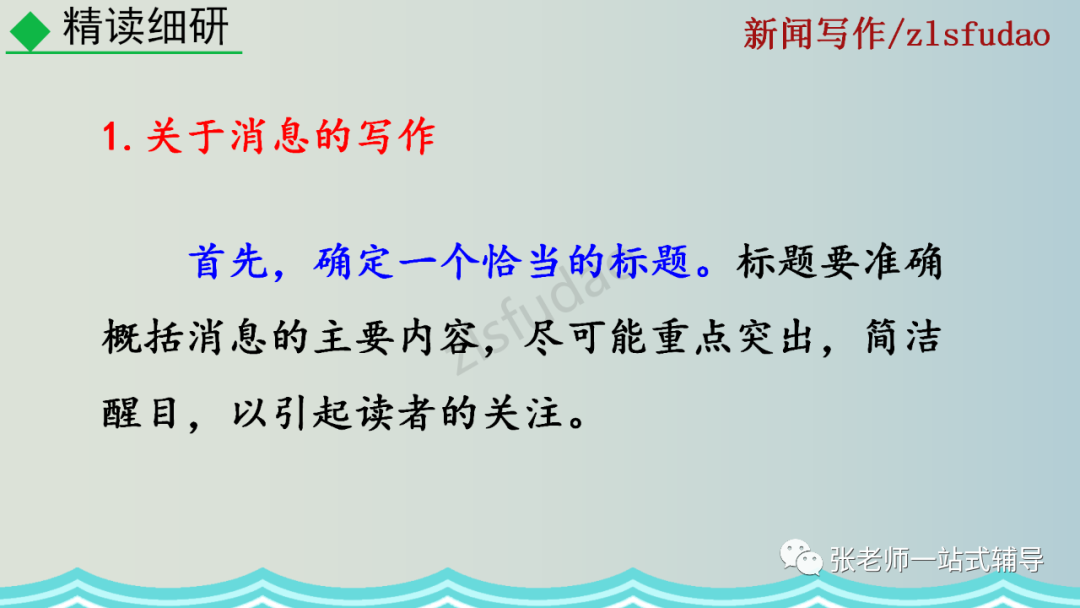 精读细研

新闻写作/zlsfudao

1. 关于消息的写作

首先，确定一个恰当的标题。标题要准确概括消息的主要内容，尽可能重点突出，简洁醒目，以引起读者的关注。

zlsfudao

张老师一站式辅导